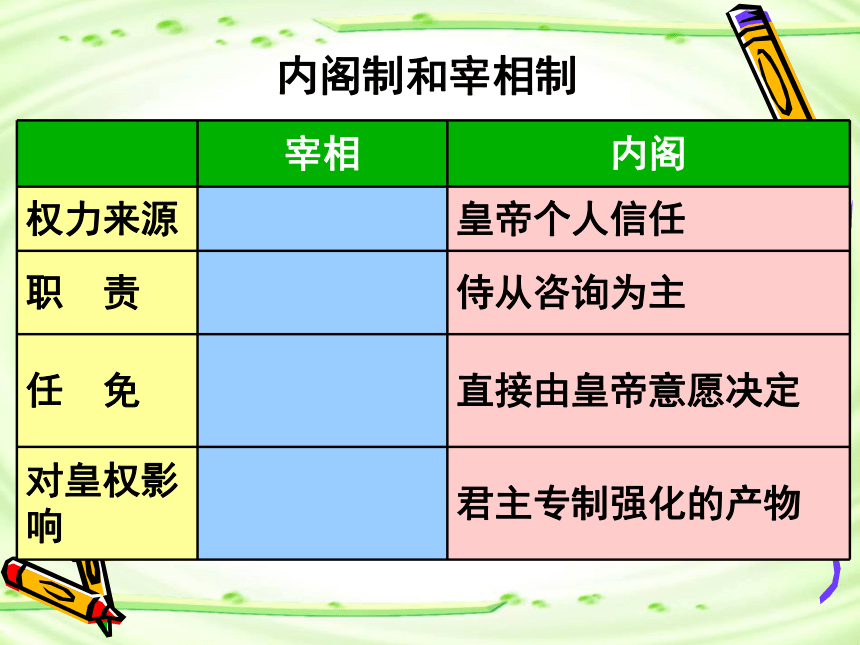 内阁制和宰相制

|  | 宰相 | 内阁 |
|---|---|---|
| 权力来源 |  | 皇帝个人信任 |
| 职　责 |  | 侍从咨询为主 |
| 任　免 |  | 直接由皇帝意愿决定 |
| 对皇权影响 |  | 君主专制强化的产物 |